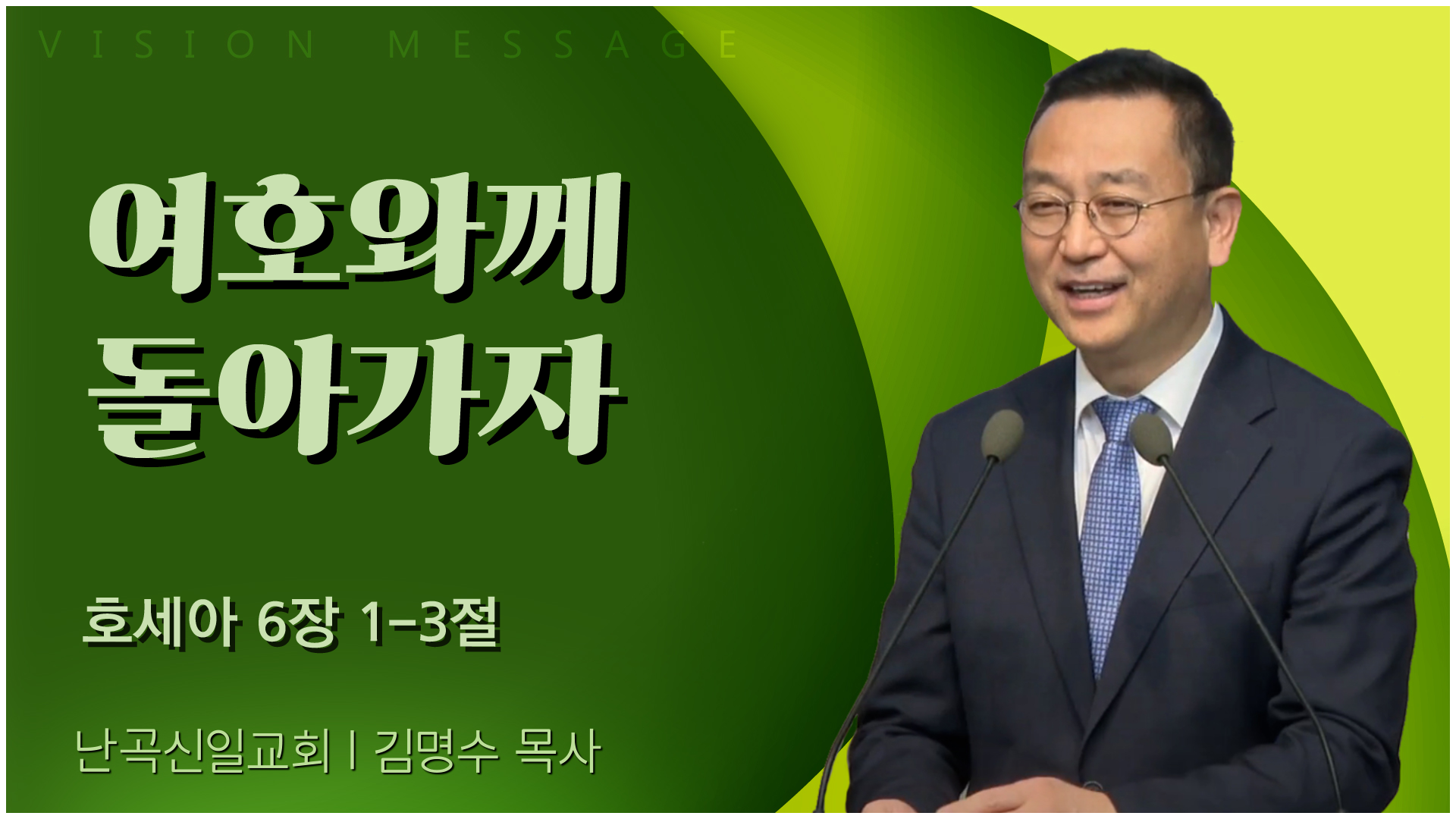 VISION MESSAGE

여호와께
돌아가자

호세아 6장 1-3절

난곡신일교회 | 김명수 목사